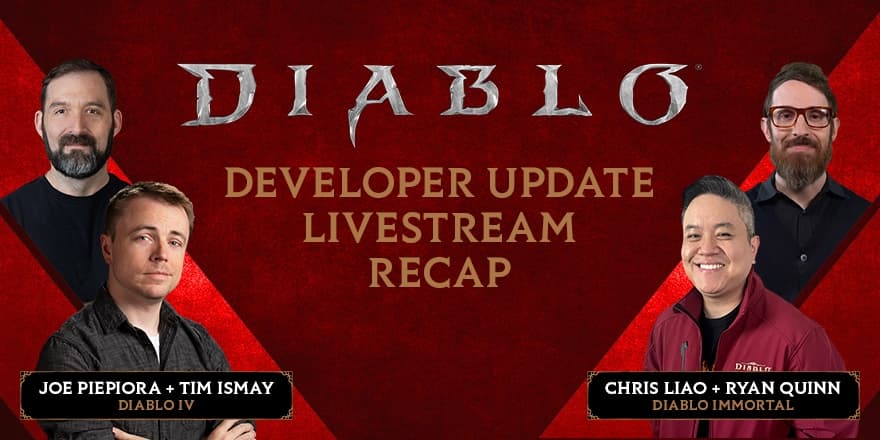 DIABLO®

DEVELOPER UPDATE LIVESTREAM RECAP

JOE PIEPIORA + TIM ISMAY
DIABLO IV

CHRIS LIAO + RYAN QUINN
DIABLO IMMORTAL

DIABLO